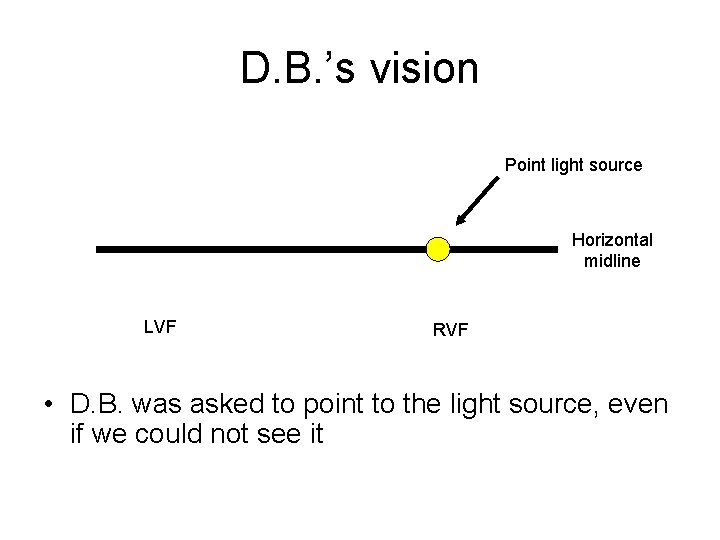 D.B.'s vision

Point light source

Horizontal
midline

LVF

RVF

• D.B. was asked to point to the light source, even if we could not see it